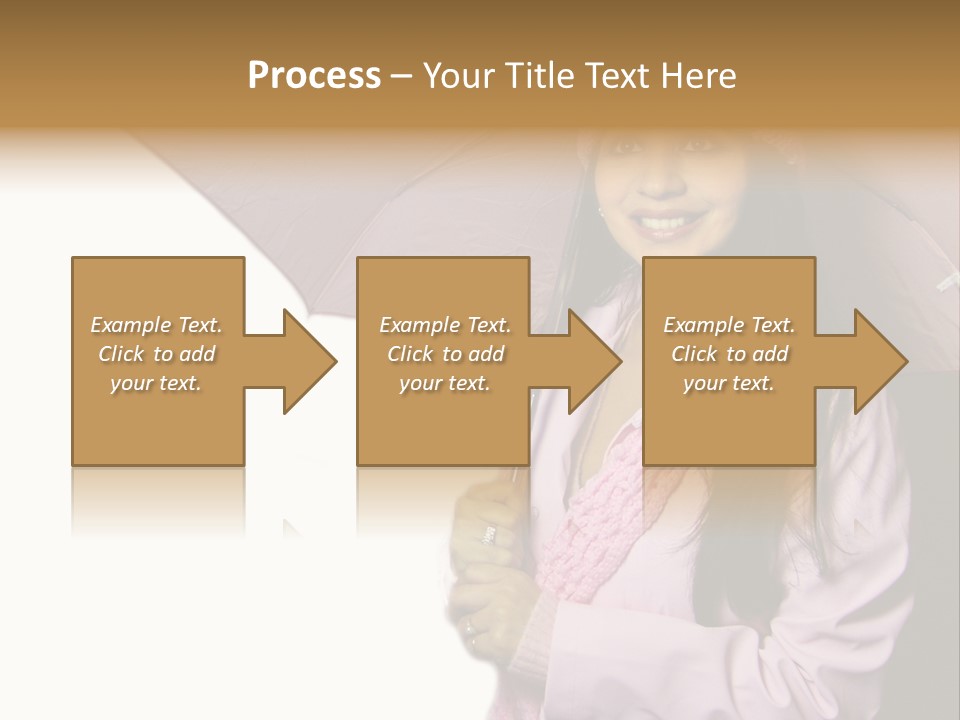 Process – Your Title Text Here

Example Text. Click to add your text.

Example Text. Click to add your text.

Example Text. Click to add your text.